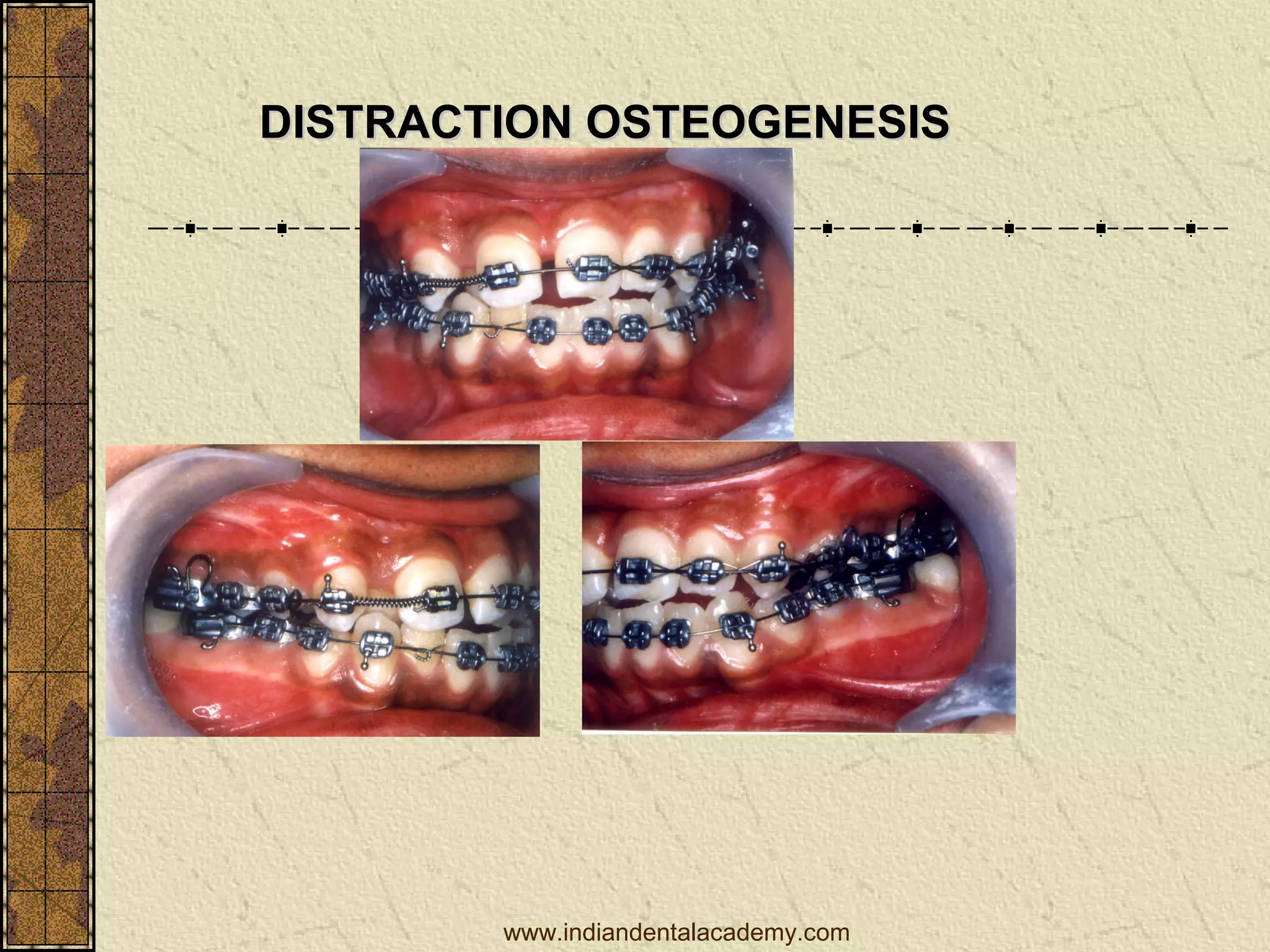 DISTRACTION OSTEOGENESIS

www.indiandentalacademy.com